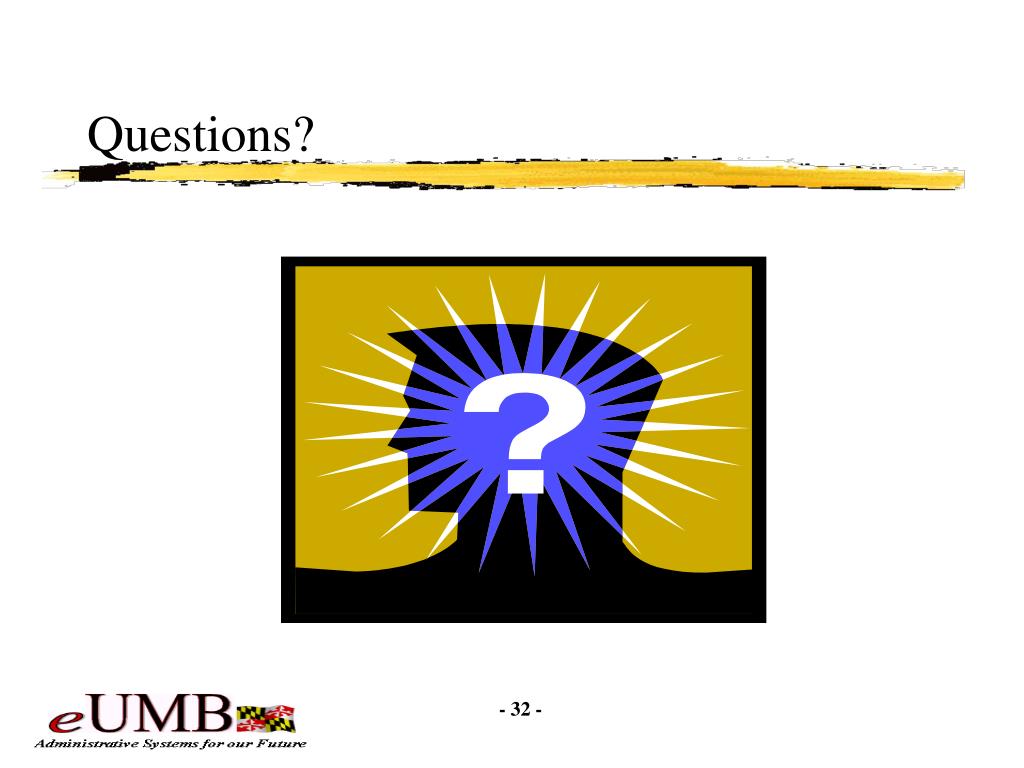 Questions?

?

eUMB
Administrative Systems for our Future

- 32 -